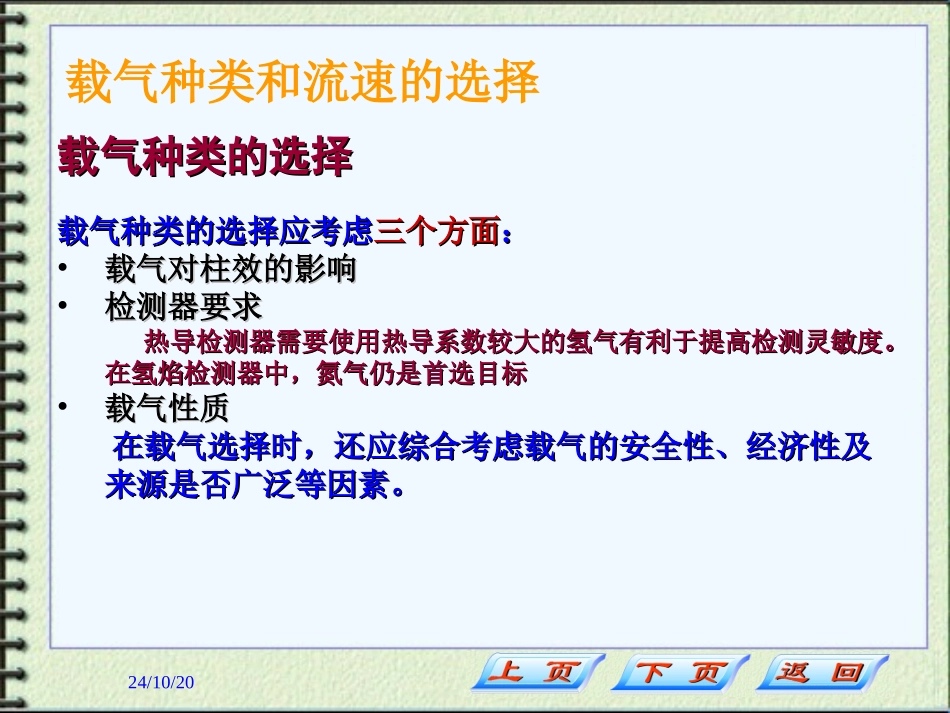 载气种类和流速的选择

载气种类的选择

载气种类的选择应考虑三个方面：
• 载气对柱效的影响
• 检测器要求
热导检测器需要使用热导系数较大的氢气有利于提高检测灵敏度。在氢焰检测器中，氮气仍是首选目标
• 载气性质
在载气选择时，还应综合考虑载气的安全性、经济性及来源是否广泛等因素。

24/10/20

上 页 下 页 返 回